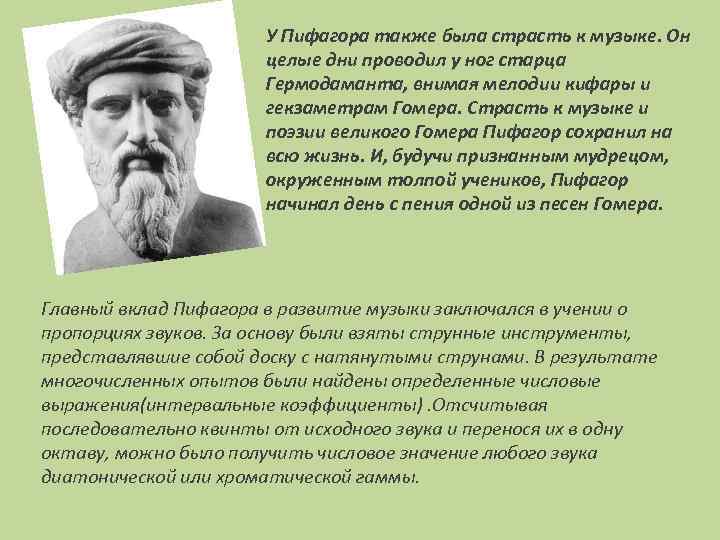 У Пифагора также была страсть к музыке. Он целые дни проводил у ног старца Гермодаманта, внимая мелодии кифары и гекзаметрам Гомера. Страсть к музыке и поэзии великого Гомера Пифагор сохранил на всю жизнь. И, будучи признанным мудрецом, окруженным толпой учеников, Пифагор начинал день с пения одной из песен Гомера.

Главный вклад Пифагора в развитие музыки заключался в учении о пропорциях звуков. За основу были взяты струнные инструменты, представлявшие собой доску с натянутыми струнами. В результате многочисленных опытов были найдены определенные числовые выражения(интервальные коэффициенты) .Отсчитывая последовательно квинты от исходного звука и перенося их в одну октаву, можно было получить числовое значение любого звука диатонической или хроматической гаммы.